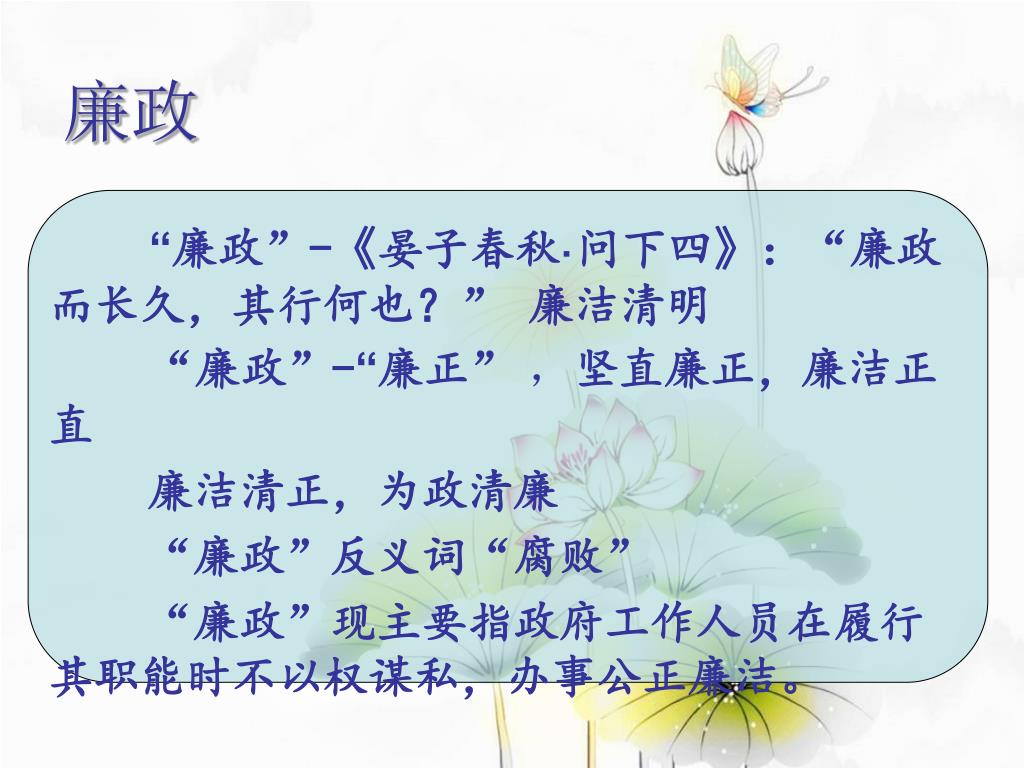 廉政

“廉政”–《晏子春秋·问下四》：“廉政而长久，其行何也？” 廉洁清明

“廉政”–“廉正”，坚直廉正，廉洁正直

廉洁清正，为政清廉

“廉政”反义词“腐败”

“廉政”现主要指政府工作人员在履行其职能时不以权谋私，办事公正廉洁。